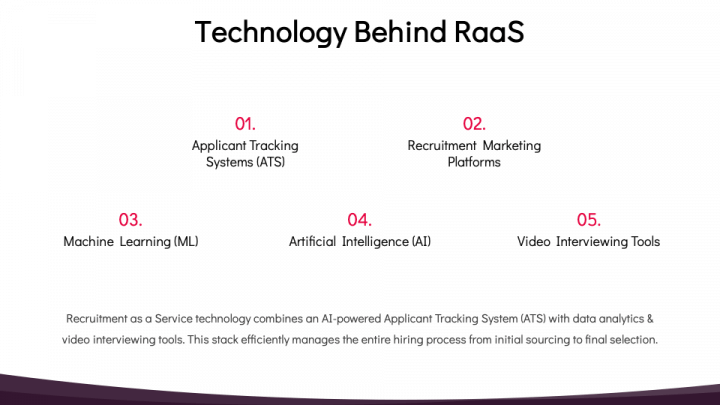 Technology Behind RaaS

01.
Applicant Tracking Systems (ATS)

02.
Recruitment Marketing Platforms

03.
Machine Learning (ML)

04.
Artificial Intelligence (AI)

05.
Video Interviewing Tools

Recruitment as a Service technology combines an AI-powered Applicant Tracking System (ATS) with data analytics & video interviewing tools. This stack efficiently manages the entire hiring process from initial sourcing to final selection.